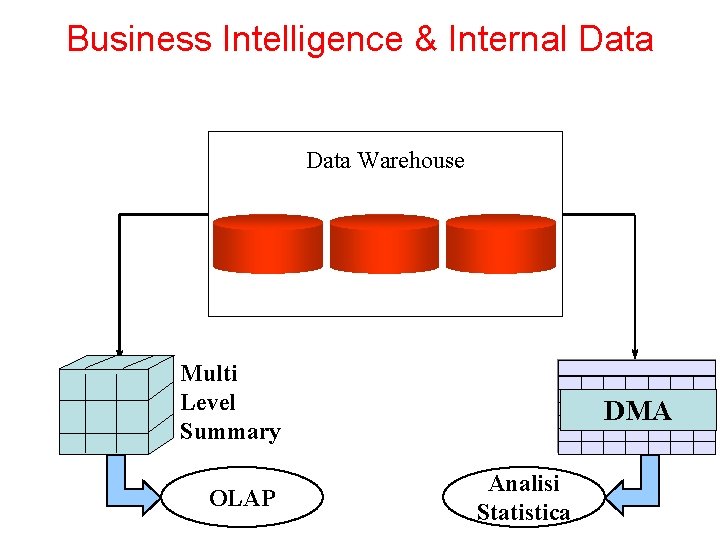 Business Intelligence & Internal Data

Data Warehouse

Multi Level Summary

DMA

OLAP

Analisi Statistica